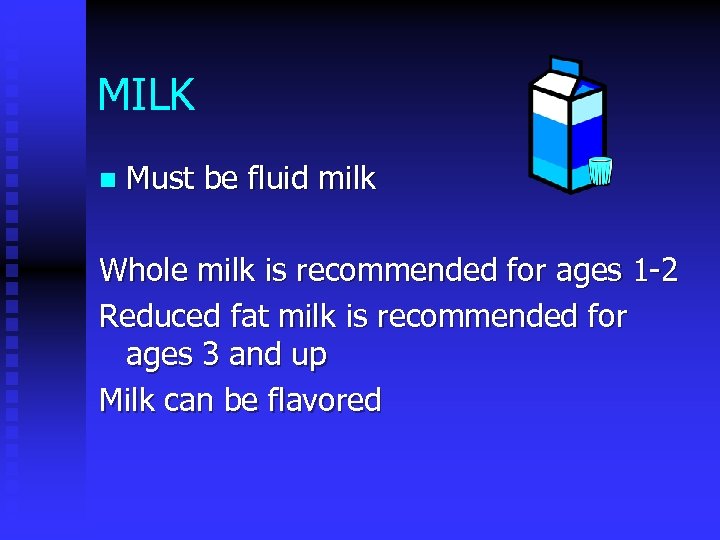 MILK

Must be fluid milk

Whole milk is recommended for ages 1-2

Reduced fat milk is recommended for ages 3 and up

Milk can be flavored